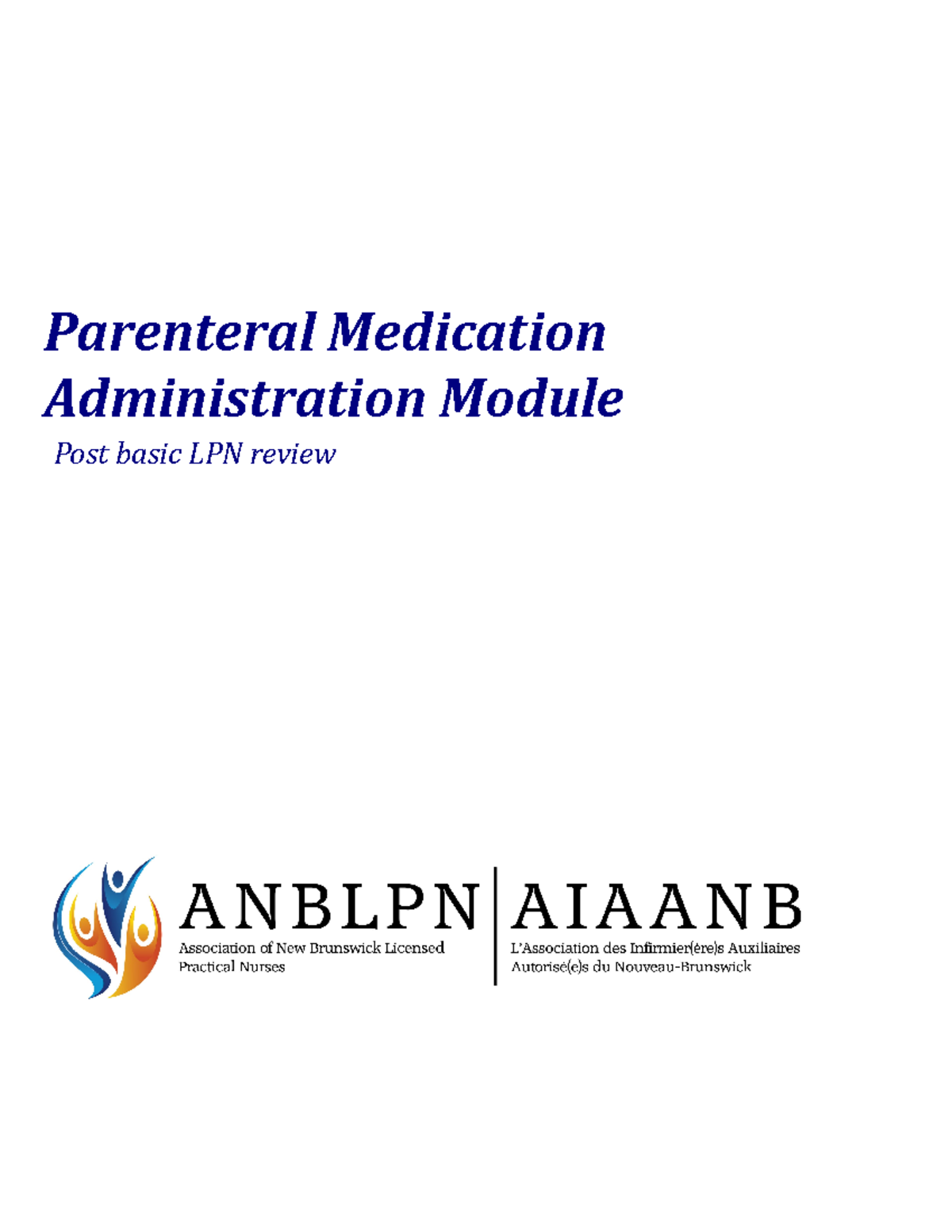 Parenteral Medication Administration Module

Post basic LPN review

ANBLPN

Association of New Brunswick Licensed Practical Nurses

AIAANB

L'Association des Infirmier(ère)s Auxiliaires Autorisé(e)s du Nouveau-Brunswick